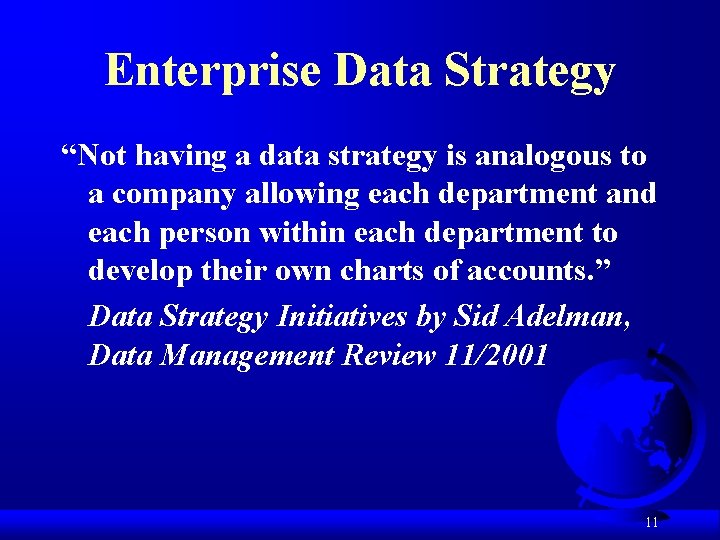 Enterprise Data Strategy

“Not having a data strategy is analogous to a company allowing each department and each person within each department to develop their own charts of accounts.”

Data Strategy Initiatives by Sid Adelman, Data Management Review 11/2001

11